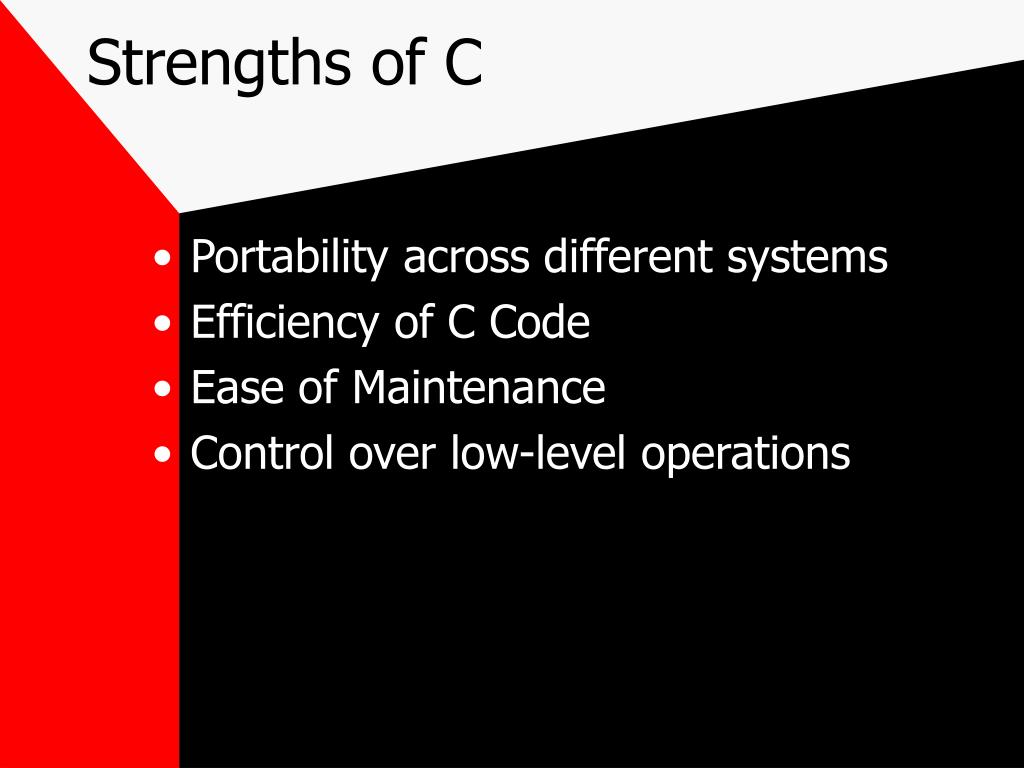 Strengths of C

• Portability across different systems
• Efficiency of C Code
• Ease of Maintenance
• Control over low-level operations